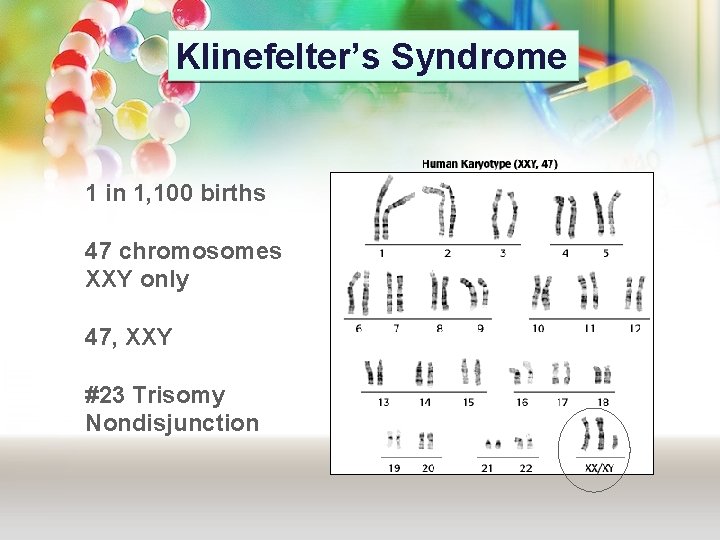 Klinefelter's Syndrome

1 in 1,100 births

47 chromosomes
XXY only

47, XXY

#23 Trisomy
Nondisjunction

Human Karyotype (XXY, 47)

1 2 3 4 5

6 7 8 9 10 11 12

13 14 15 16 17 18

19 20 21 22 XX/XY